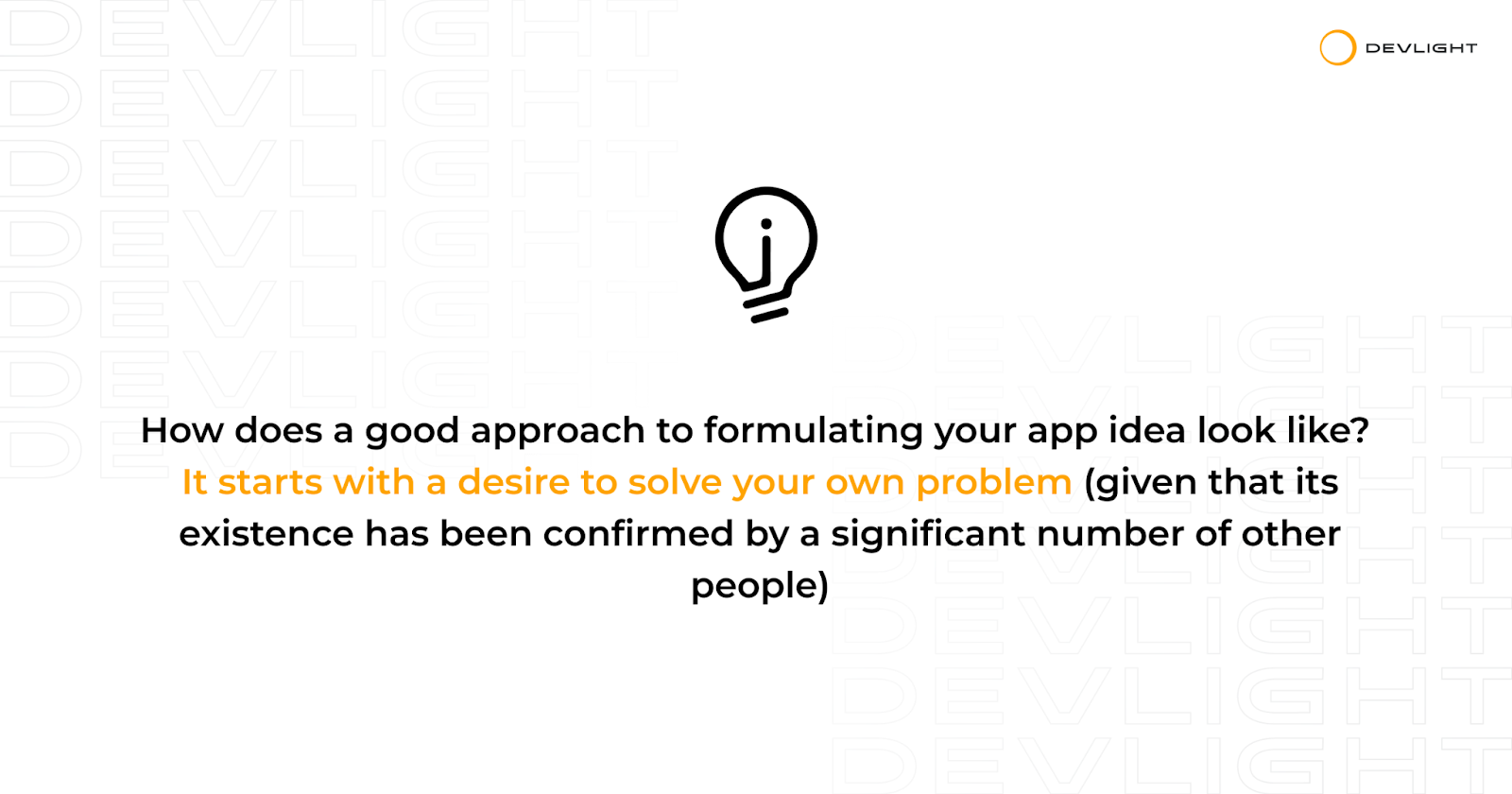 DEVLIGHT

How does a good approach to formulating your app idea look like? It starts with a desire to solve your own problem (given that its existence has been confirmed by a significant number of other people)